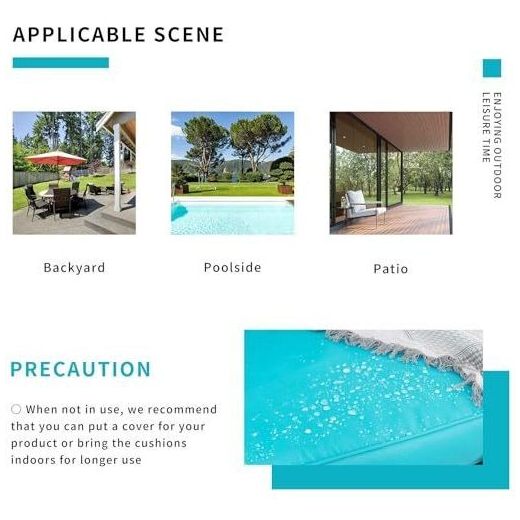 APPLICABLE SCENE

ENJOYING OUTDOOR LEISURE TIME

Backyard

Poolside

Patio

PRECAUTION

○ When not in use, we recommend that you can put a cover for your product or bring the cushions indoors for longer use